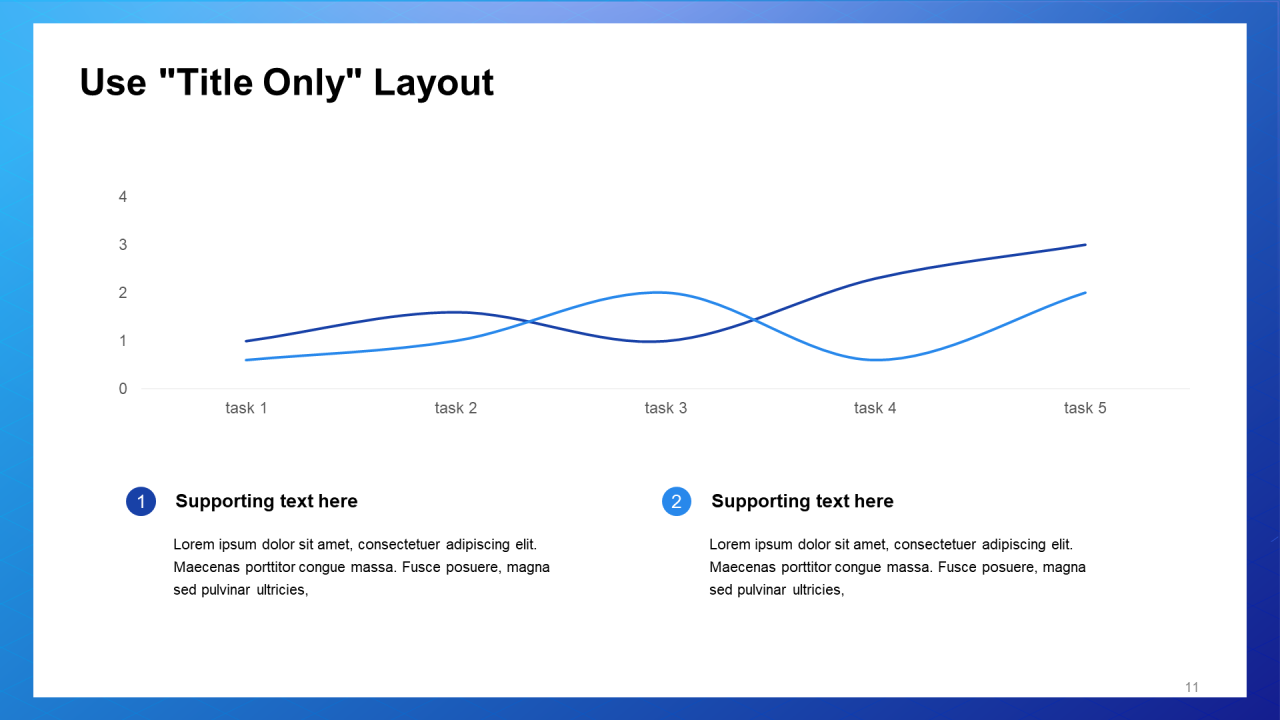 Use "Title Only" Layout

4
3
2
1
0

task 1 task 2 task 3 task 4 task 5

1 Supporting text here

Lorem ipsum dolor sit amet, consectetuer adipiscing elit. Maecenas porttitor congue massa. Fusce posuere, magna sed pulvinar ultricies,

2 Supporting text here

Lorem ipsum dolor sit amet, consectetuer adipiscing elit. Maecenas porttitor congue massa. Fusce posuere, magna sed pulvinar ultricies,

11